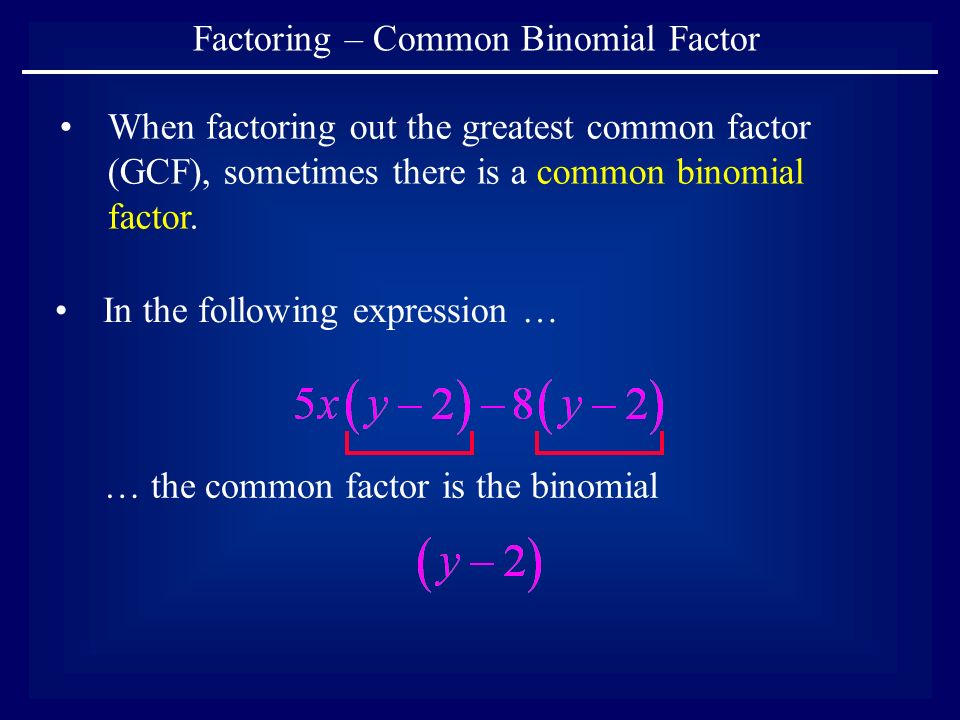 Factoring – Common Binomial Factor

• When factoring out the greatest common factor (GCF), sometimes there is a common binomial factor.

• In the following expression …

$5x(y-2)-8(y-2)$

… the common factor is the binomial

$(y-2)$